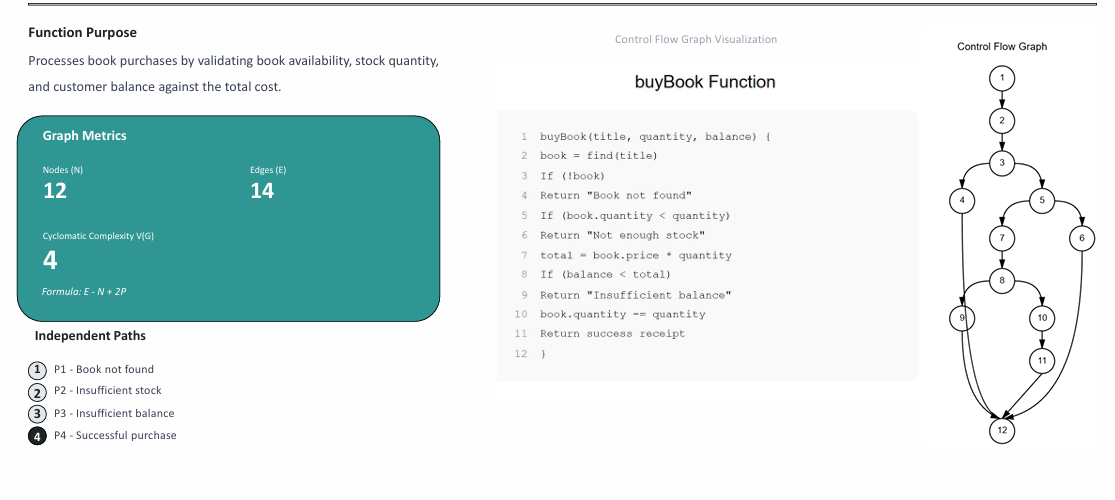 Function Purpose

Processes book purchases by validating book availability, stock quantity, and customer balance against the total cost.

Graph Metrics

Nodes (N)
12

Edges (E)
14

Cyclomatic Complexity V(G)
4

Formula: E - N + 2P

Independent Paths

1 P1 - Book not found
2 P2 - Insufficient stock
3 P3 - Insufficient balance
4 P4 - Successful purchase

Control Flow Graph Visualization

buyBook Function

1 buyBook(title, quantity, balance) {
2 book = find(title)
3 If (!book)
4 Return "Book not found"
5 If (book.quantity < quantity)
6 Return "Not enough stock"
7 total = book.price * quantity
8 If (balance < total)
9 Return "Insufficient balance"
10 book.quantity -= quantity
11 Return success receipt
12 }

Control Flow Graph

1
2
3
4
5
7
6
8
9
10
11
12